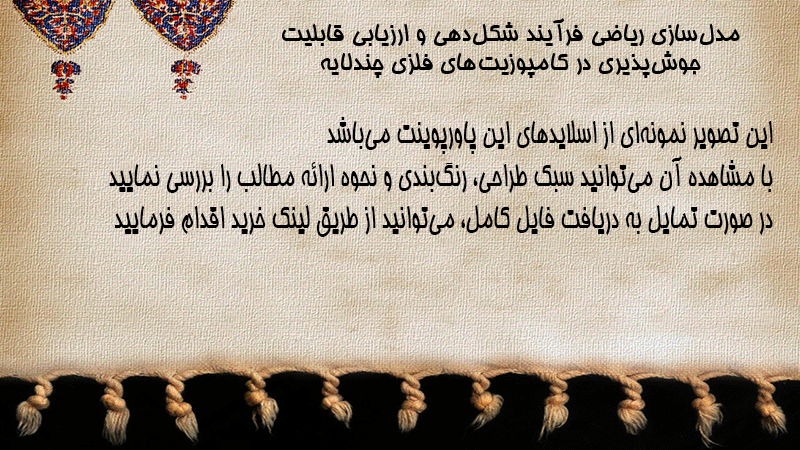 مدل‌سازی ریاضی فرآیند شکل‌دهی و ارزیابی قابلیت جوش‌پذیری در کامپوزیت‌های فلزی چندلایه

این تصویر نمونه‌ای از اسلایدهای این پاورپوینت می‌باشد
با مشاهده آن می‌توانید سبک طراحی، رنگ‌بندی و نحوه ارائه مطالب را بررسی نمایید
در صورت تمایل به دریافت فایل کامل، می‌توانید از طریق لینک خرید اقدام فرمایید